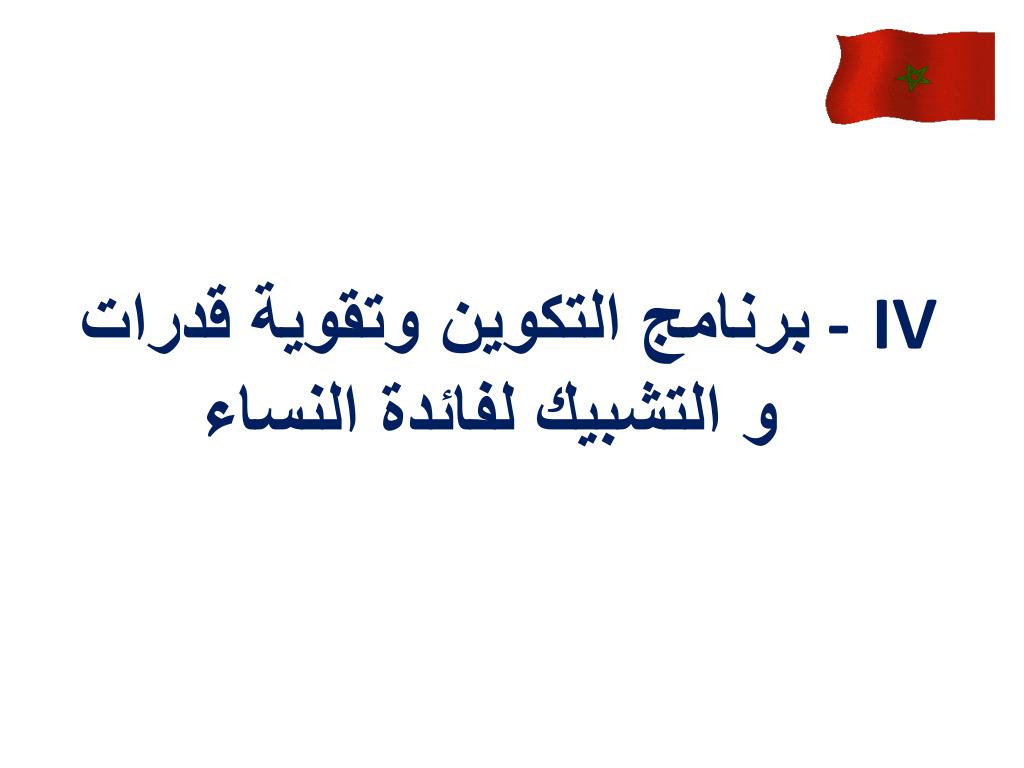 IV - برنامج التكوين وتقوية قدرات و التشبيك لفائدة النساء